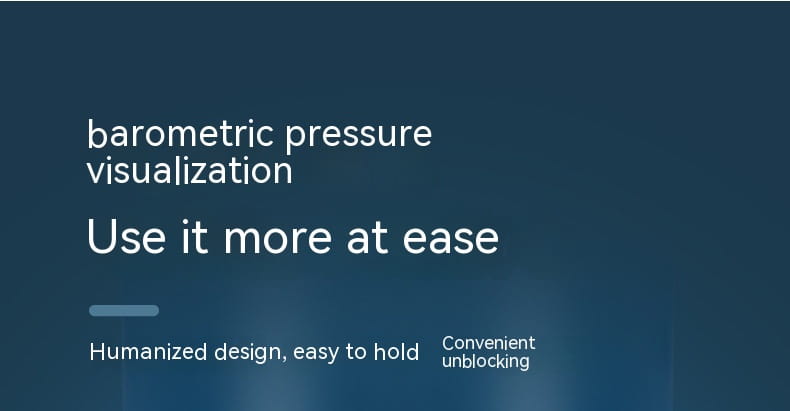 barometric pressure visualization

Use it more at ease

Humanized design, easy to hold

Convenient unblocking